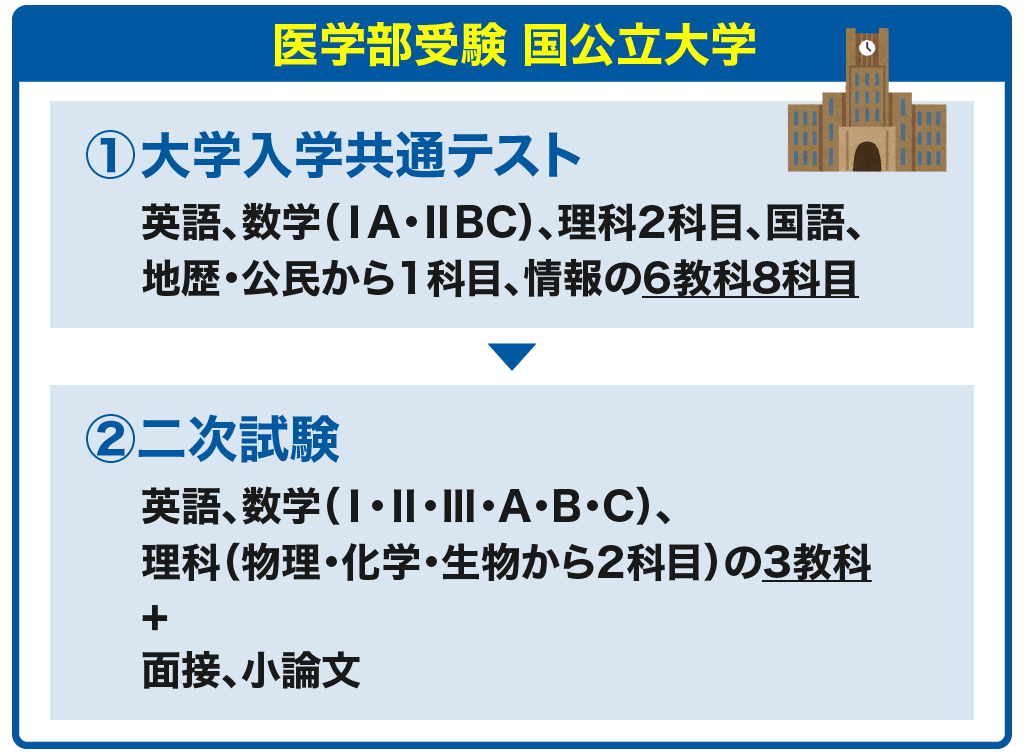 医学部受験 国公立大学

①大学入学共通テスト

英語、数学（ⅠA・ⅡBC）、理科2科目、国語、地歴・公民から1科目、情報の6教科8科目

②二次試験

英語、数学（Ⅰ・Ⅱ・Ⅲ・A・B・C）、理科（物理・化学・生物から2科目）の3教科

＋

面接、小論文